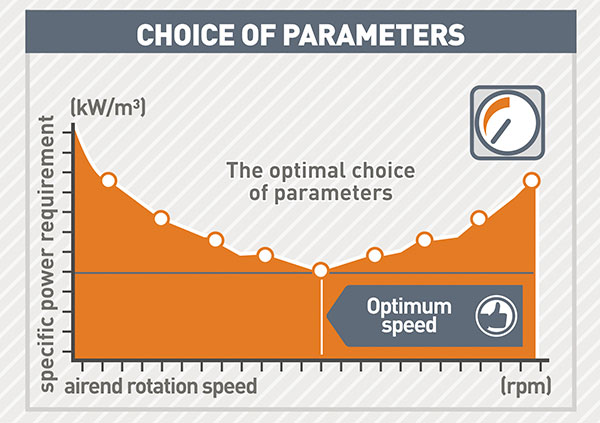 CHOICE OF PARAMETERS

(kW/m³)

specific power requirement

The optimal choice of parameters

Optimum speed

airend rotation speed

(rpm)